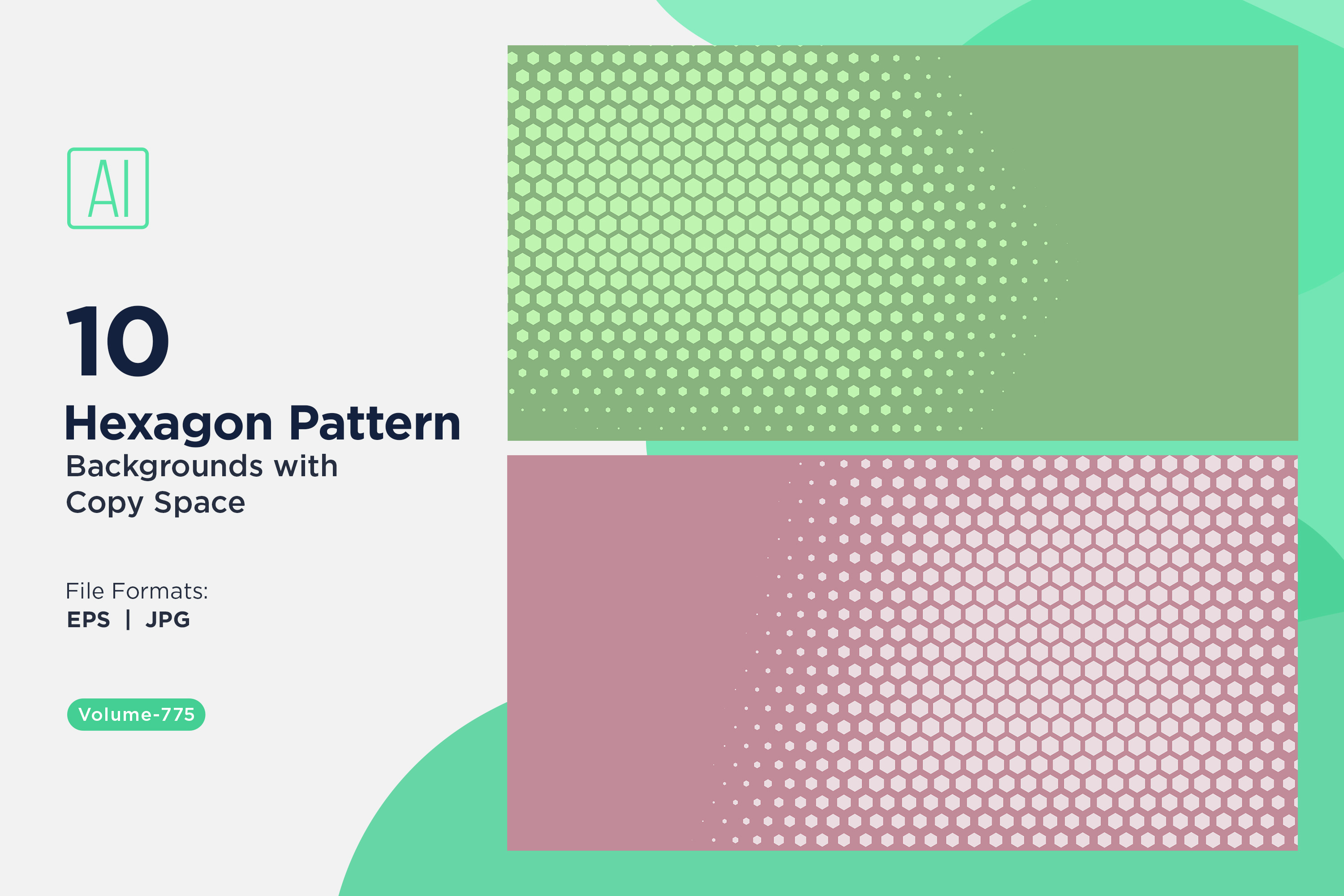 AI

10

Hexagon Pattern

Backgrounds with Copy Space

File Formats:
EPS | JPG

Volume-775